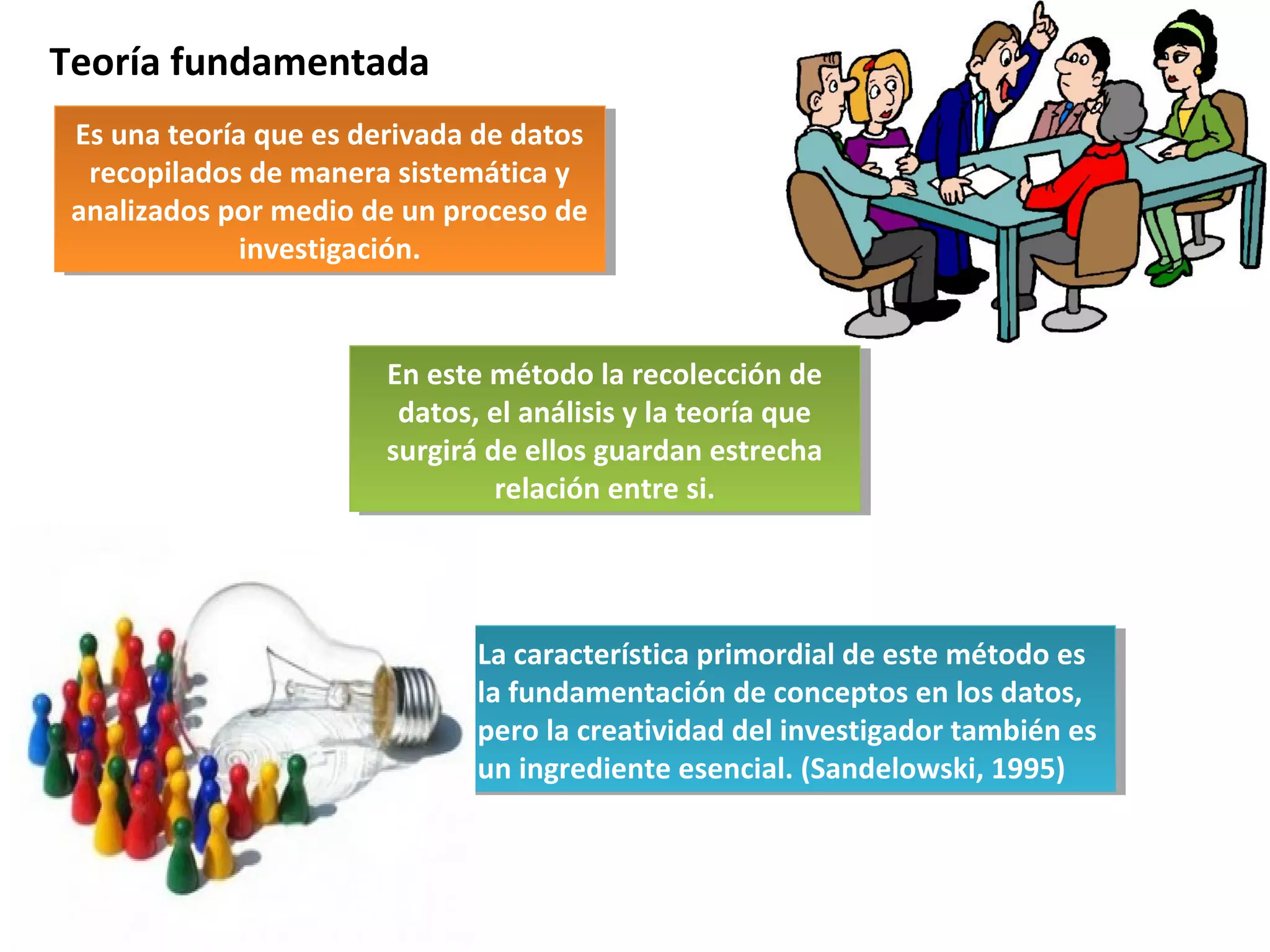 Teoría fundamentada

Es una teoría que es derivada de datos recopilados de manera sistemática y analizados por medio de un proceso de investigación.

En este método la recolección de datos, el análisis y la teoría que surgirá de ellos guardan estrecha relación entre si.

La característica primordial de este método es la fundamentación de conceptos en los datos, pero la creatividad del investigador también es un ingrediente esencial. (Sandelowski, 1995)